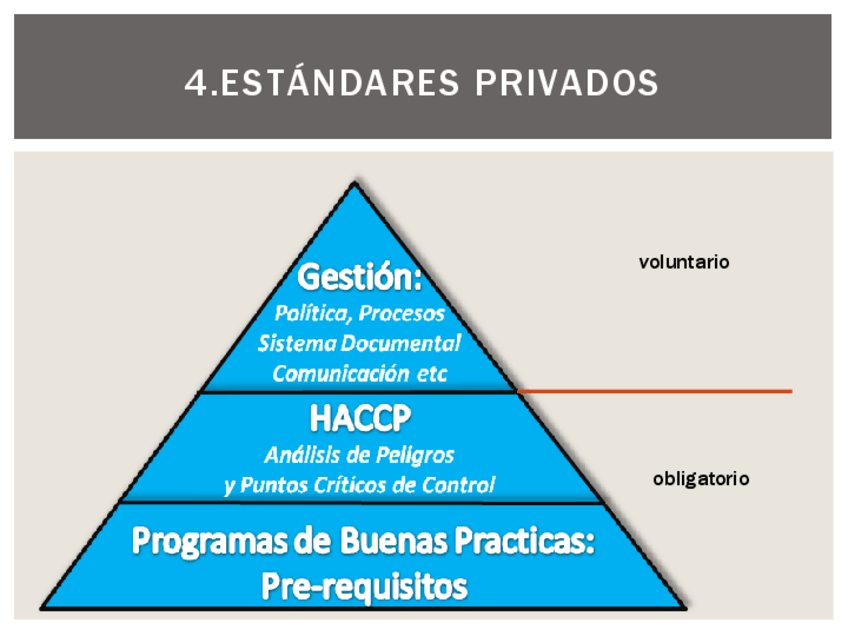 4.ESTÁNDARES PRIVADOS

Gestión:
Política, Procesos
Sistema Documental
Comunicación etc

voluntario

HACCP
Análisis de Peligros
y Puntos Críticos de Control

obligatorio

Programas de Buenas Practicas:
Pre-requisitos